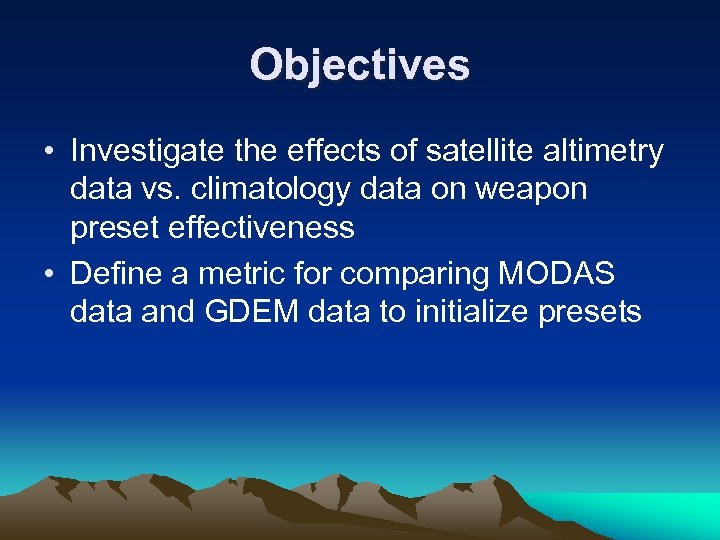 Objectives

• Investigate the effects of satellite altimetry data vs. climatology data on weapon preset effectiveness

• Define a metric for comparing MODAS data and GDEM data to initialize presets